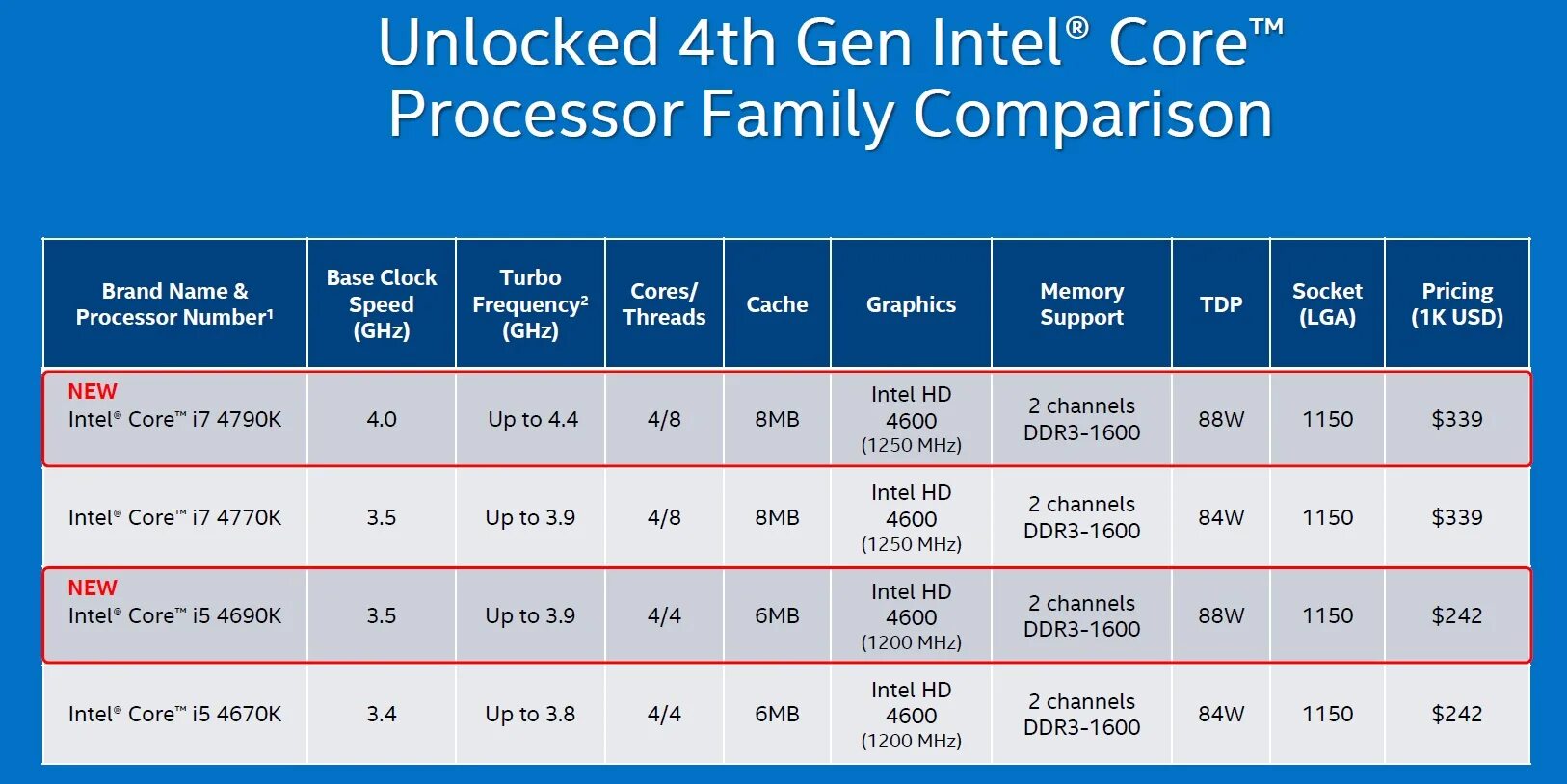 Unlocked 4th Gen Intel® Core™ Processor Family Comparison

| Brand Name & Processor Number¹ | Base Clock Speed (GHz) | Turbo Frequency² (GHz) | Cores/ Threads | Cache | Graphics | Memory Support | TDP | Socket (LGA) | Pricing (1K USD) |
|---|---|---|---|---|---|---|---|---|---|
| NEW Intel® Core™ i7 4790K | 4.0 | Up to 4.4 | 4/8 | 8MB | Intel HD 4600 (1250 MHz) | 2 channels DDR3-1600 | 88W | 1150 | $339 |
| Intel® Core™ i7 4770K | 3.5 | Up to 3.9 | 4/8 | 8MB | Intel HD 4600 (1250 MHz) | 2 channels DDR3-1600 | 84W | 1150 | $339 |
| NEW Intel® Core™ i5 4690K | 3.5 | Up to 3.9 | 4/4 | 6MB | Intel HD 4600 (1200 MHz) | 2 channels DDR3-1600 | 88W | 1150 | $242 |
| Intel® Core™ i5 4670K | 3.4 | Up to 3.8 | 4/4 | 6MB | Intel HD 4600 (1200 MHz) | 2 channels DDR3-1600 | 84W | 1150 | $242 |